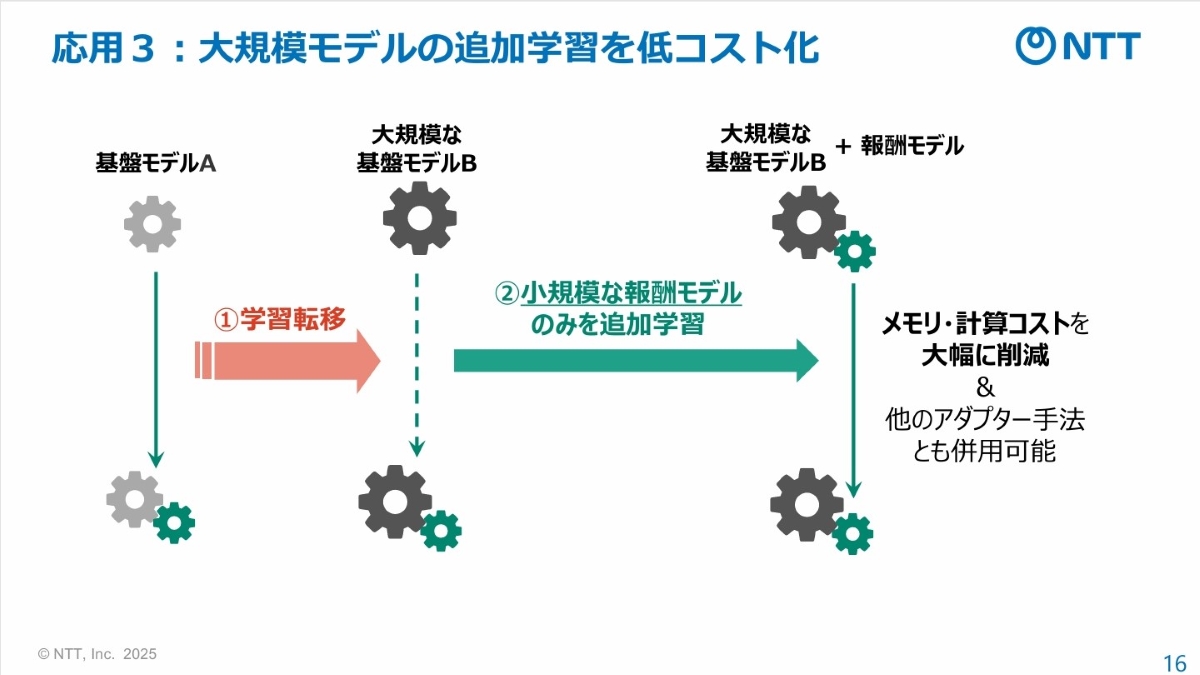 応用３：大規模モデルの追加学習を低コスト化

NTT

基盤モデルA

大規模な
基盤モデルB

大規模な
基盤モデルB ＋ 報酬モデル

①学習転移

②小規模な報酬モデル
のみを追加学習

メモリ・計算コストを
大幅に削減
&
他のアダプター手法
とも併用可能

© NTT, Inc. 2025

16